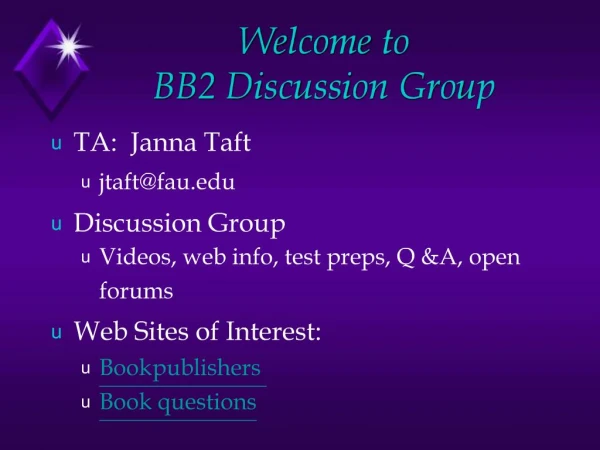 Welcome to
BB2 Discussion Group

u TA: Janna Taft

u jtaft@fau.edu

u Discussion Group

u Videos, web info, test preps, Q &A, open forums

u Web Sites of Interest:

u Bookpublishers

u Book questions